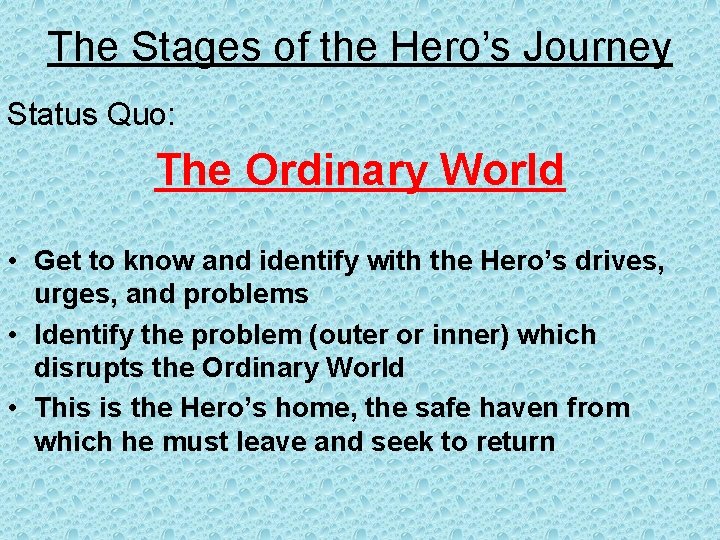 The Stages of the Hero’s Journey

Status Quo:

The Ordinary World

• Get to know and identify with the Hero’s drives, urges, and problems
• Identify the problem (outer or inner) which disrupts the Ordinary World
• This is the Hero’s home, the safe haven from which he must leave and seek to return